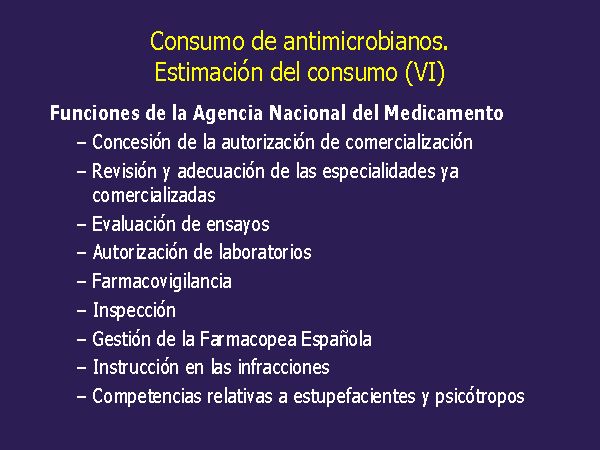 Consumo de antimicrobianos.
Estimación del consumo (VI)

Funciones de la Agencia Nacional del Medicamento

– Concesión de la autorización de comercialización
– Revisión y adecuación de las especialidades ya comercializadas
– Evaluación de ensayos
– Autorización de laboratorios
– Farmacovigilancia
– Inspección
– Gestión de la Farmacopea Española
– Instrucción en las infracciones
– Competencias relativas a estupefacientes y psicótropos